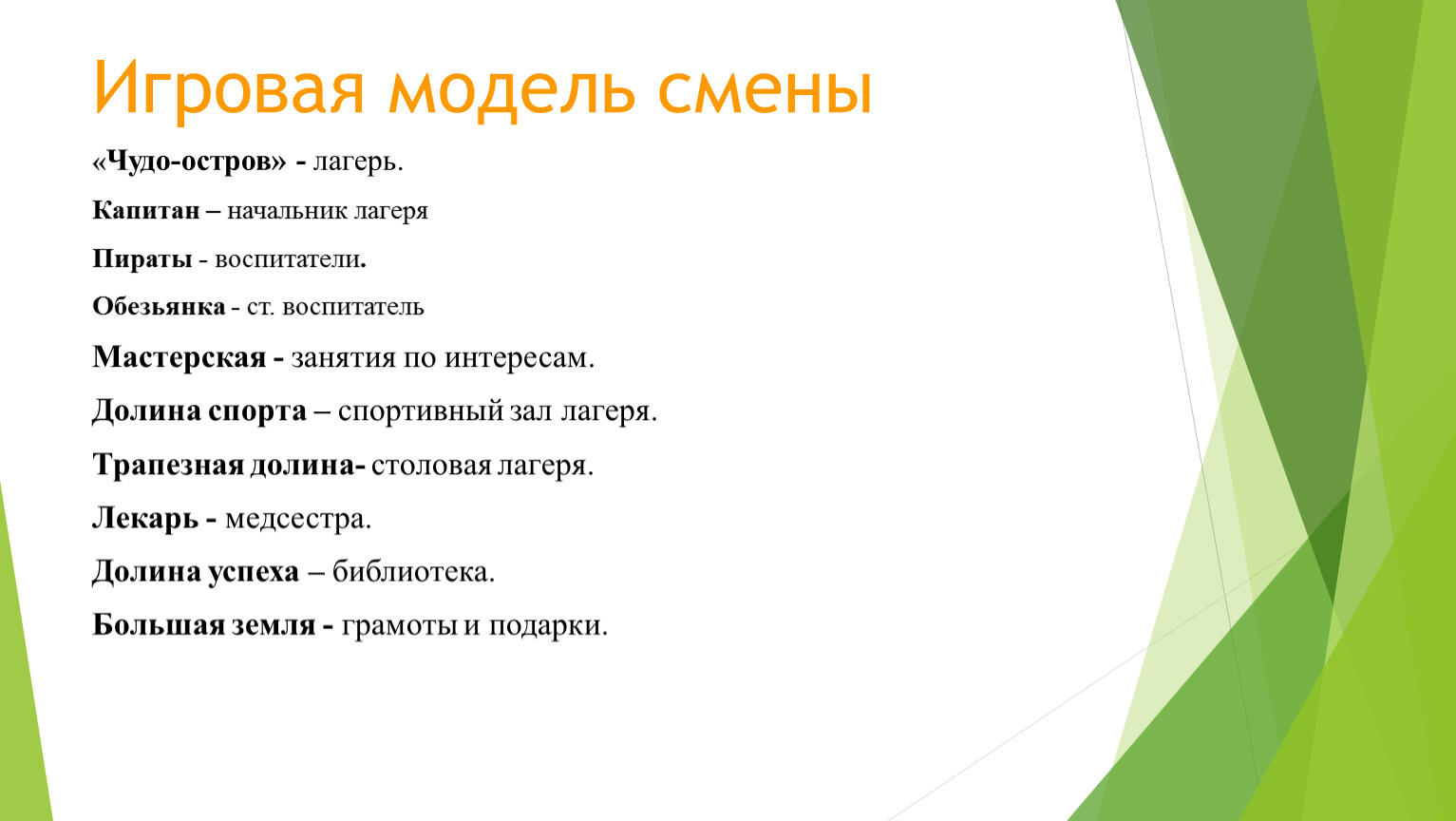 Игровая модель смены

«Чудо-остров» - лагерь.

Капитан – начальник лагеря

Пираты - воспитатели.

Обезьянка - ст. воспитатель

Мастерская - занятия по интересам.

Долина спорта – спортивный зал лагеря.

Трапезная долина- столовая лагеря.

Лекарь - медсестра.

Долина успеха – библиотека.

Большая земля - грамоты и подарки.